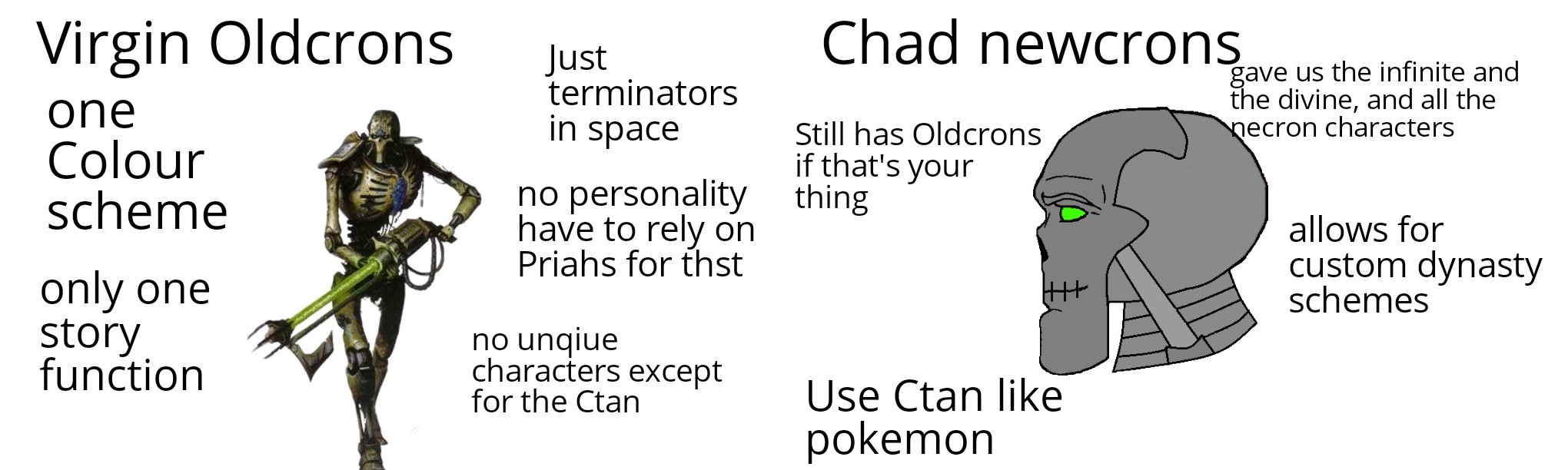 Virgin Oldcrons

one Colour scheme

only one story function

Just terminators in space

no personality have to rely on Priahs for thst

no unqiue characters except for the Ctan

Chad newcrons

gave us the infinite and the divine, and all the necron characters

Still has Oldcrons if that's your thing

allows for custom dynasty schemes

Use Ctan like pokemon